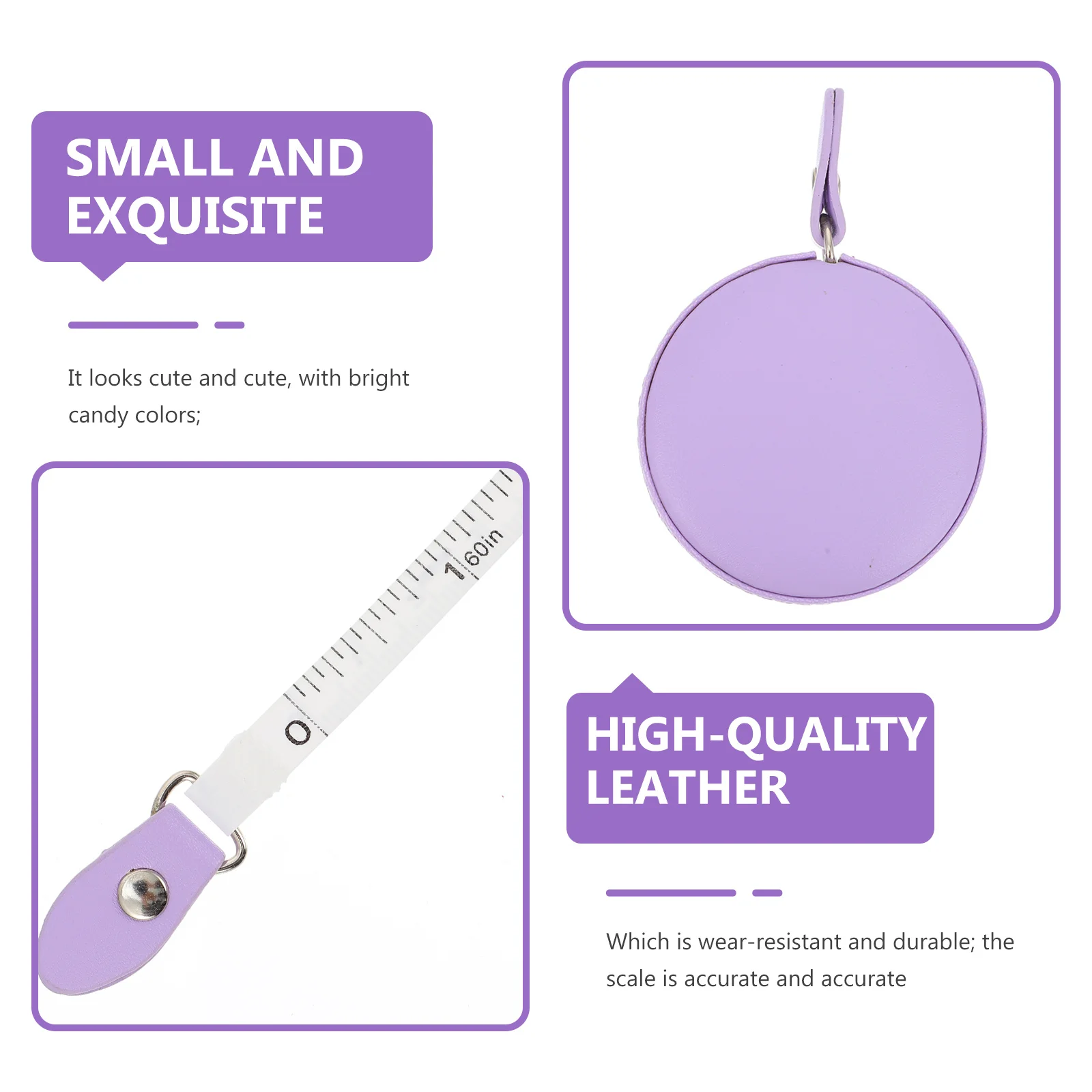 SMALL AND EXQUISITE

It looks cute and cute, with bright candy colors;

0

1

60in

HIGH-QUALITY LEATHER

Which is wear-resistant and durable; the scale is accurate and accurate